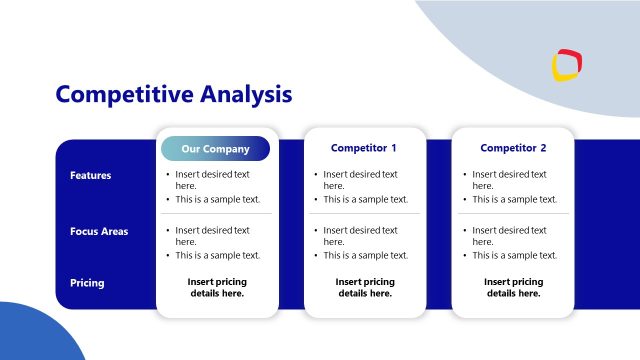 Competitive Analysis

| | Our Company | Competitor 1 | Competitor 2 |
|---|---|---|---|
| Features | • Insert desired text here. • This is a sample text. | • Insert desired text here. • This is a sample text. | • Insert desired text here. • This is a sample text. |
| Focus Areas | • Insert desired text here. • This is a sample text. | • Insert desired text here. • This is a sample text. | • Insert desired text here. • This is a sample text. |
| Pricing | Insert pricing details here. | Insert pricing details here. | Insert pricing details here. |